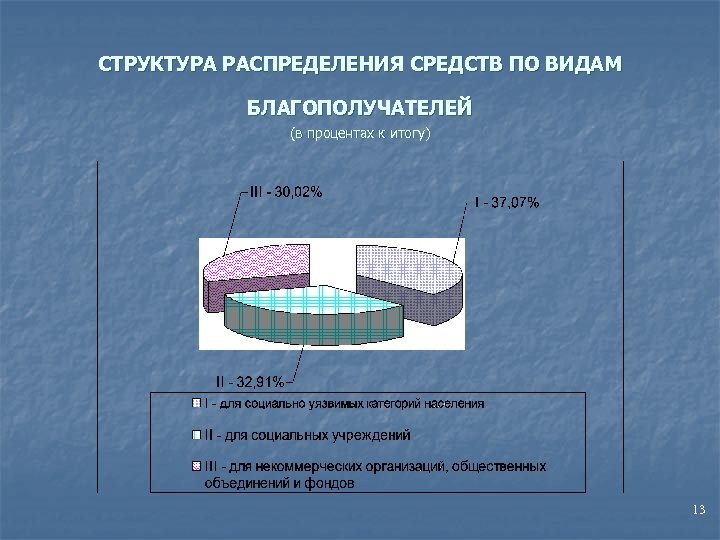 СТРУКТУРА РАСПРЕДЕЛЕНИЯ СРЕДСТВ ПО ВИДАМ БЛАГОПОЛУЧАТЕЛЕЙ

(в процентах к итогу)

III - 30,02%

I - 37,07%

II - 32,91%

I - для социально уязвимых категорий населения

II - для социальных учреждений

III - для некоммерческих организаций, общественных объединений и фондов

13